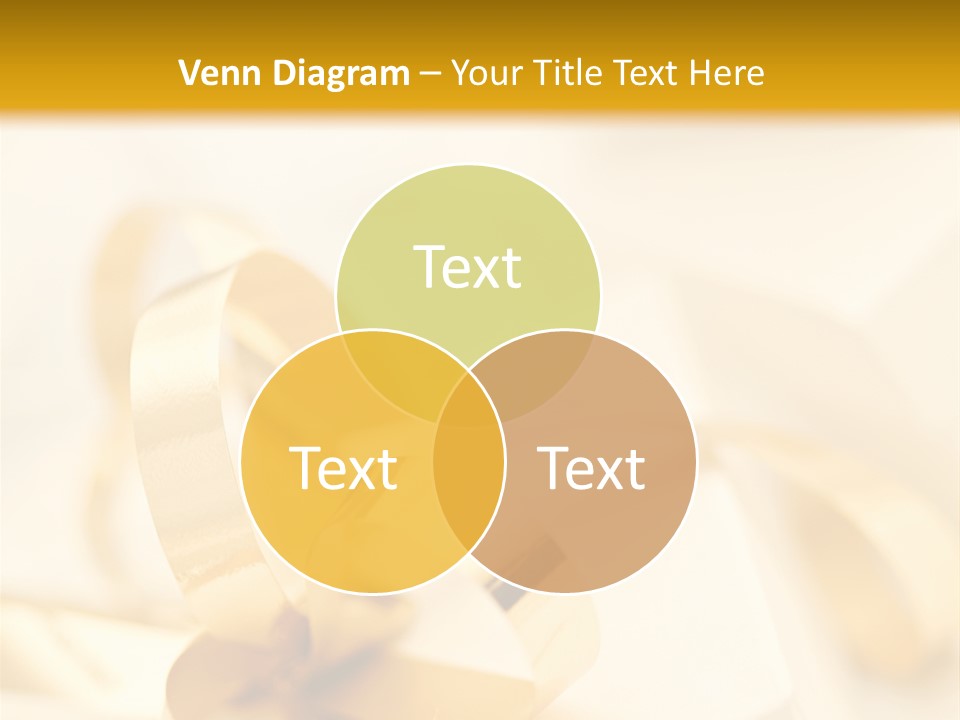 Venn Diagram – Your Title Text Here

Text

Text

Text